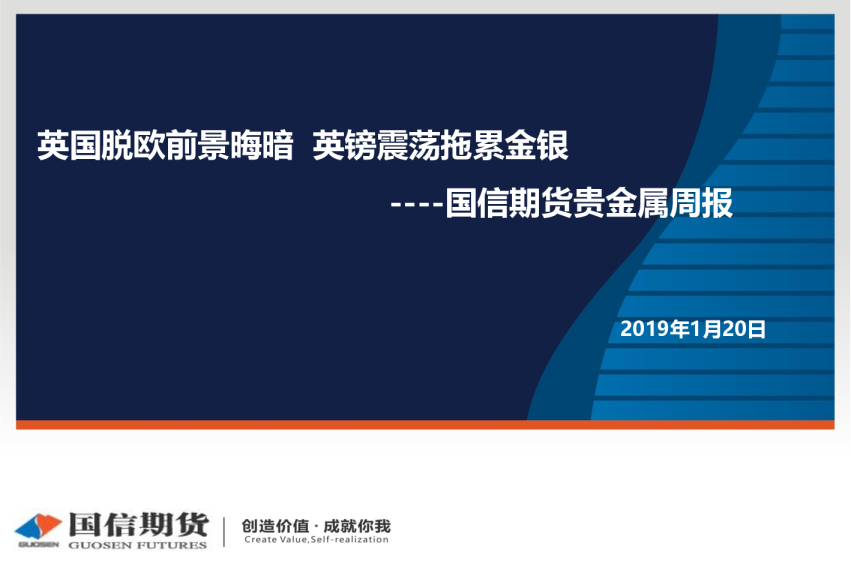 英国脱欧前景晦暗 英镑震荡拖累金银

----国信期货贵金属周报

2019年1月20日

GUOSEN 国信期货 GUOSEN FUTURES

创造价值 · 成就你我
Create Value,Self-realization